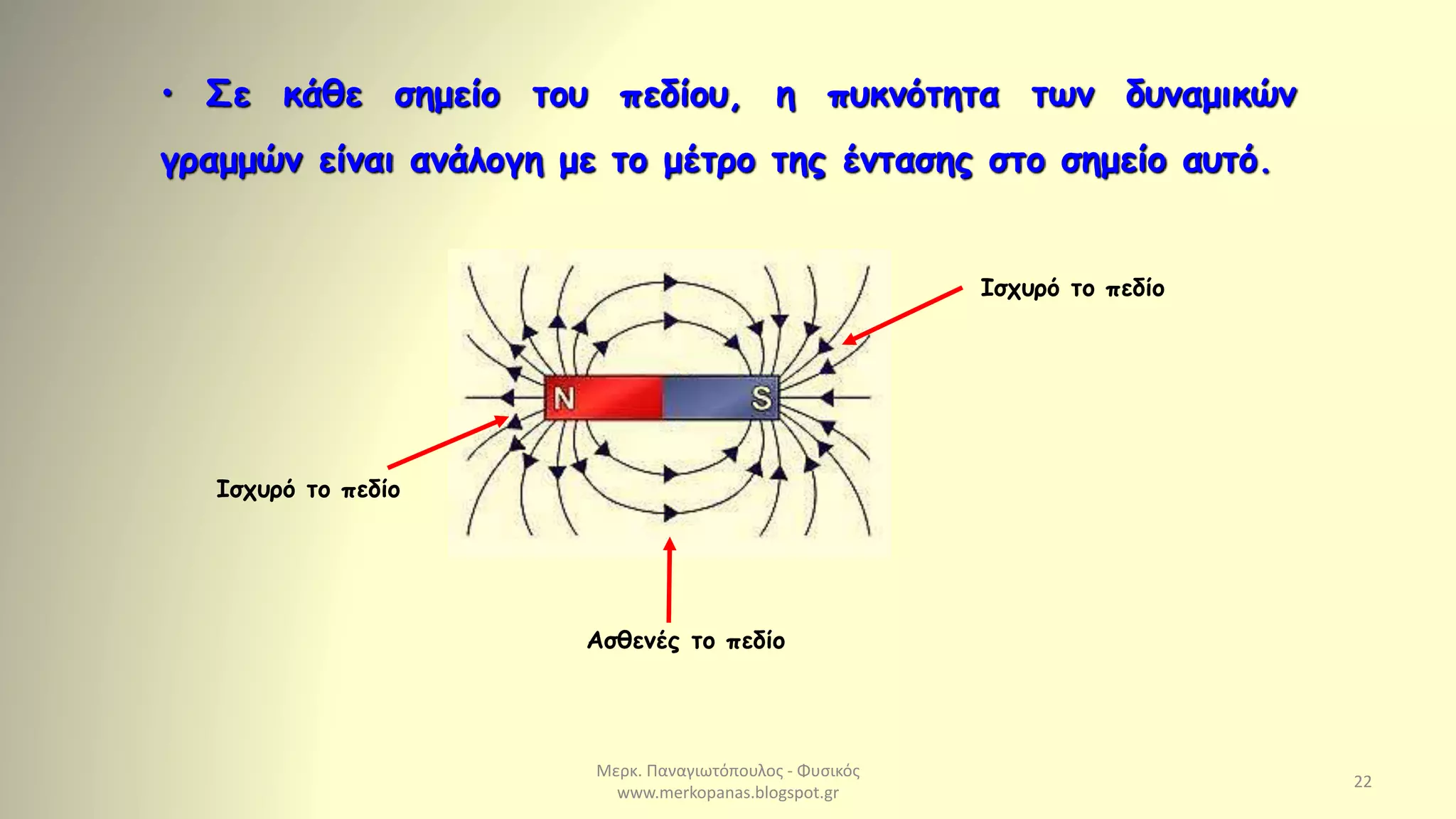 • Σε κάθε σημείο του πεδίου, η πυκνότητα των δυναμικών γραμμών είναι ανάλογη με το μέτρο της έντασης στο σημείο αυτό.

Ισχυρό το πεδίο

N

S

Ισχυρό το πεδίο

Ασθενές το πεδίο

Μερκ. Παναγιωτόπουλος - Φυσικός
www.merkopanas.blogspot.gr

22